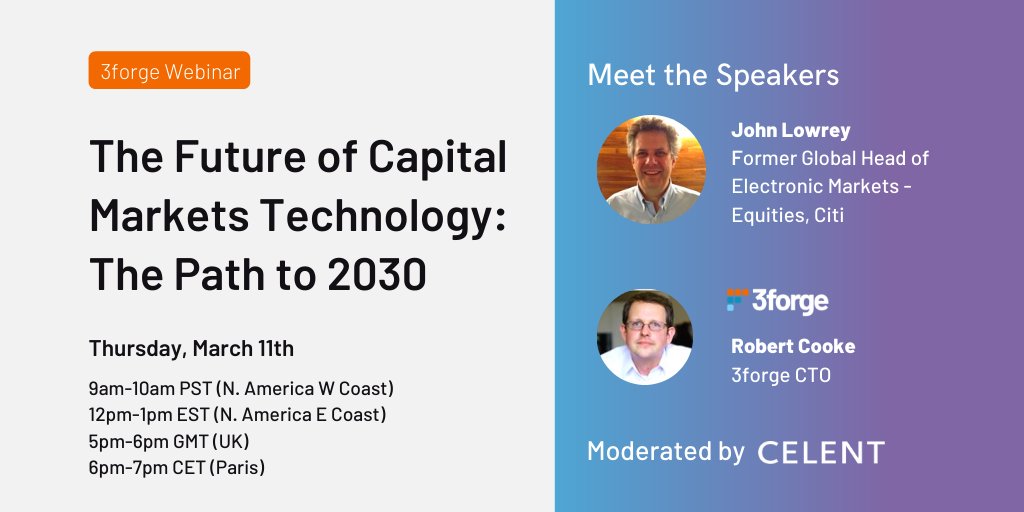 3forge Webinar

The Future of Capital Markets Technology: The Path to 2030

Thursday, March 11th

9am-10am PST (N. America W Coast)
12pm-1pm EST (N. America E Coast)
5pm-6pm GMT (UK)
6pm-7pm CET (Paris)

Meet the Speakers

John Lowrey
Former Global Head of Electronic Markets - Equities, Citi

3forge

Robert Cooke
3forge CTO

Moderated by CELENT